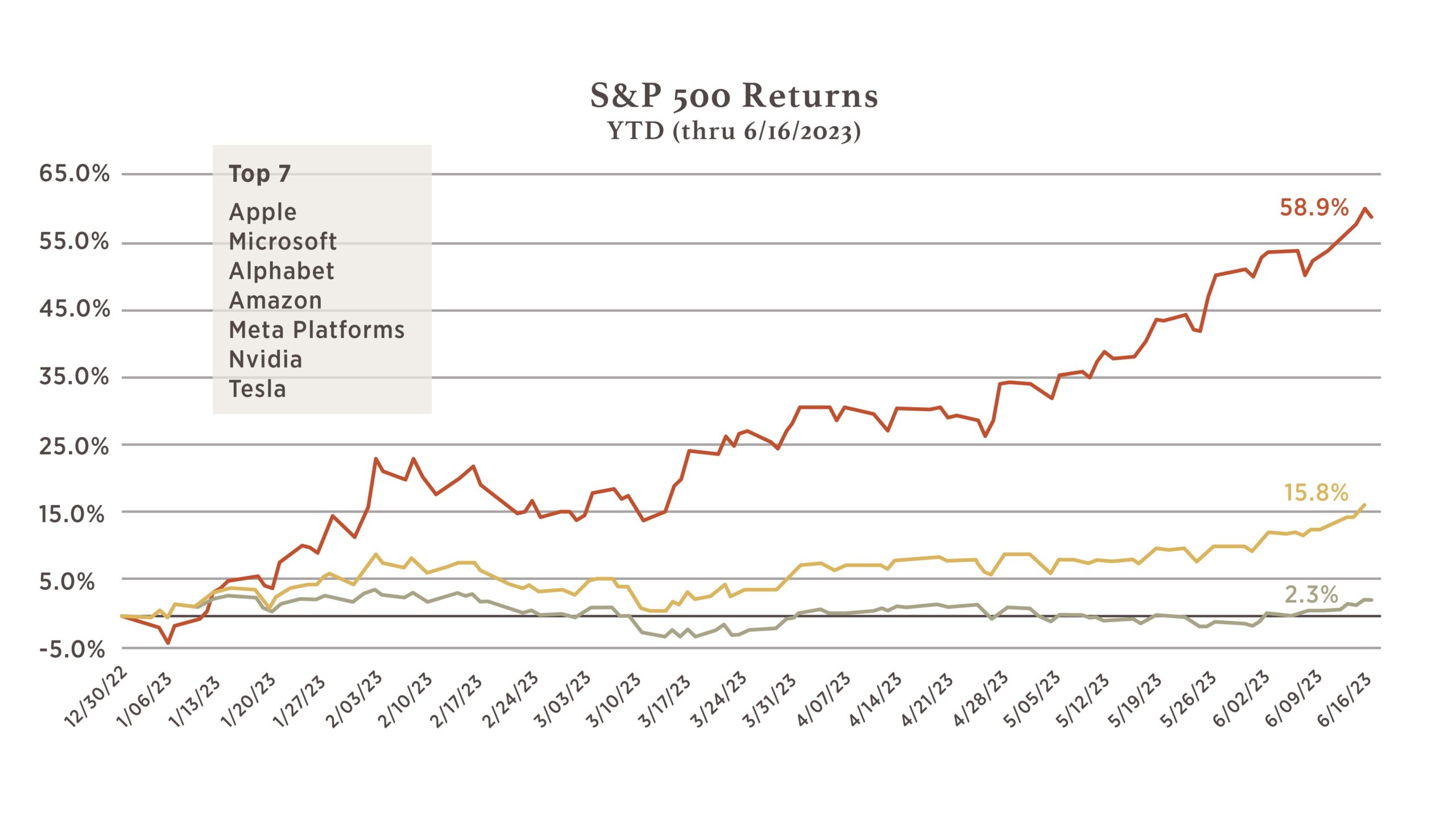 S&P 500 Returns
YTD (thru 6/16/2023)

Top 7
Apple
Microsoft
Alphabet
Amazon
Meta Platforms
Nvidia
Tesla

65.0%
55.0%
45.0%
35.0%
25.0%
15.0%
5.0%
-5.0%

58.9%
15.8%
2.3%

12/30/22
1/06/23
1/13/23
1/20/23
1/27/23
2/03/23
2/10/23
2/17/23
2/24/23
3/03/23
3/10/23
3/17/23
3/24/23
3/31/23
4/07/23
4/14/23
4/21/23
4/28/23
5/05/23
5/12/23
5/19/23
5/26/23
6/02/23
6/09/23
6/16/23